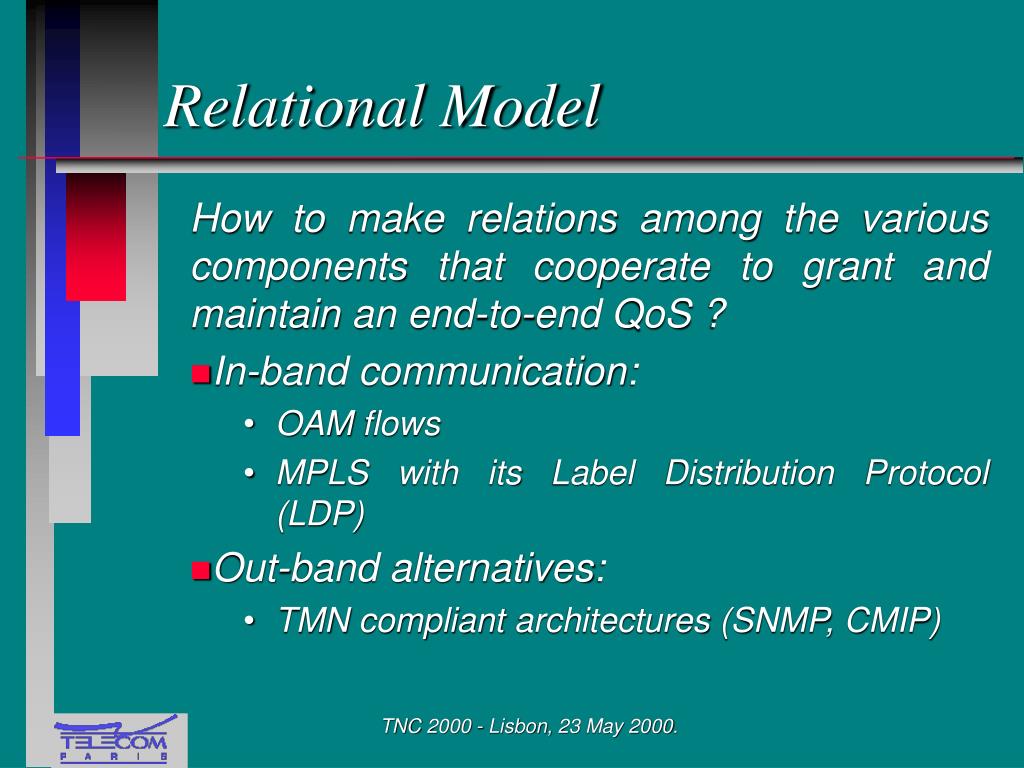 Relational Model

How to make relations among the various components that cooperate to grant and maintain an end-to-end QoS ?

In-band communication:

• OAM flows
• MPLS with its Label Distribution Protocol (LDP)

Out-band alternatives:

• TMN compliant architectures (SNMP, CMIP)

TELECOM PARIS

TNC 2000 - Lisbon, 23 May 2000.